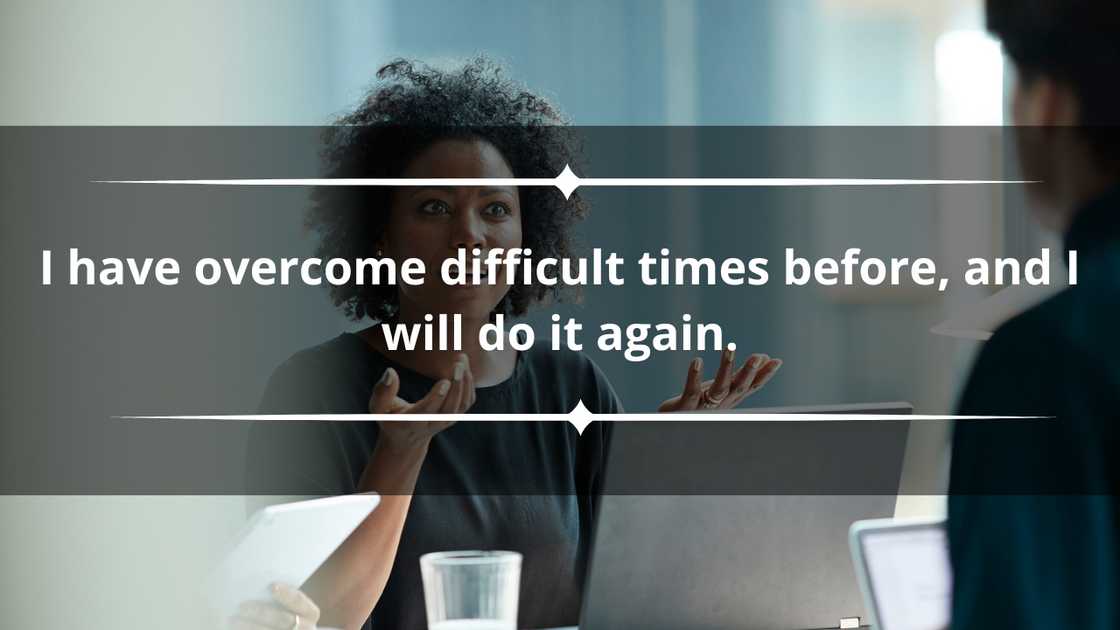 I have overcome difficult times before, and I will do it again.